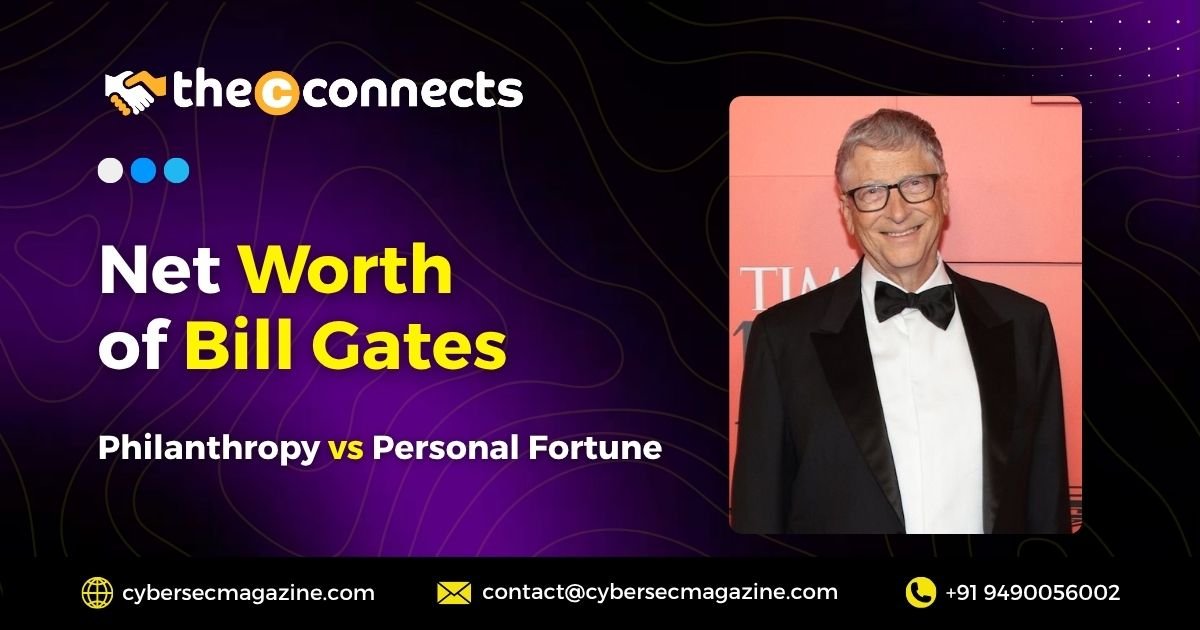 thecconnects

Net Worth of Bill Gates

Philanthropy vs Personal Fortune

TIM

cybersecmagazine.com
contact@cybersecmagazine.com
+91 9490056002